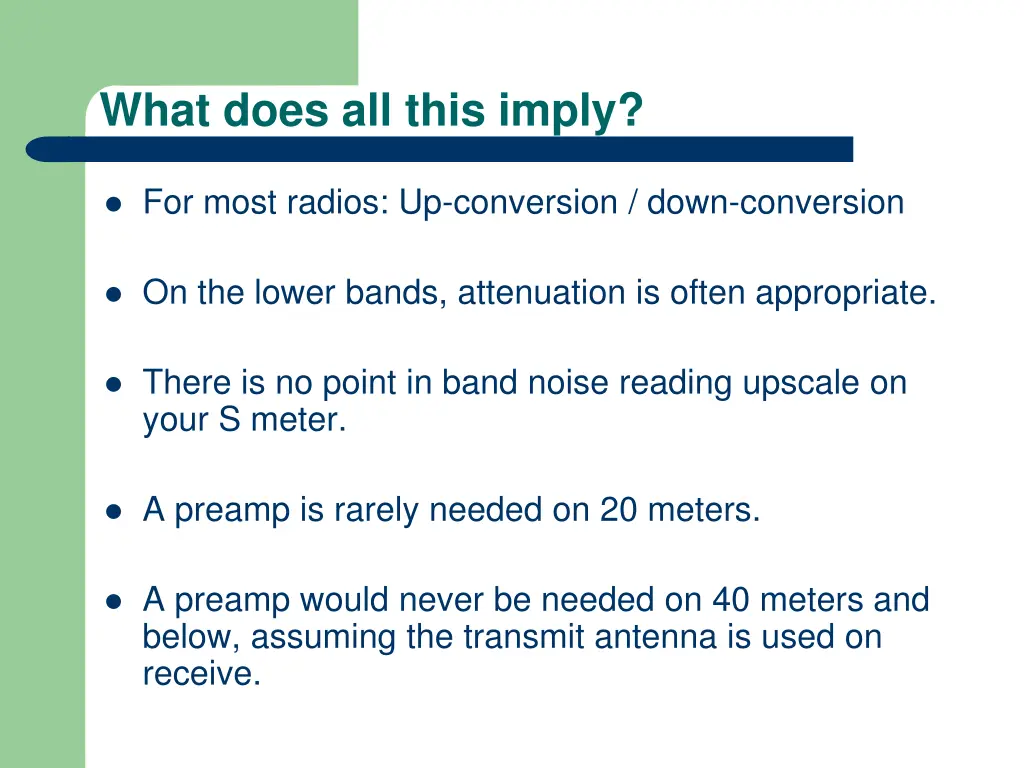 What does all this imply?

- For most radios: Up-conversion / down-conversion

- On the lower bands, attenuation is often appropriate.

- There is no point in band noise reading upscale on your S meter.

- A preamp is rarely needed on 20 meters.

- A preamp would never be needed on 40 meters and below, assuming the transmit antenna is used on receive.